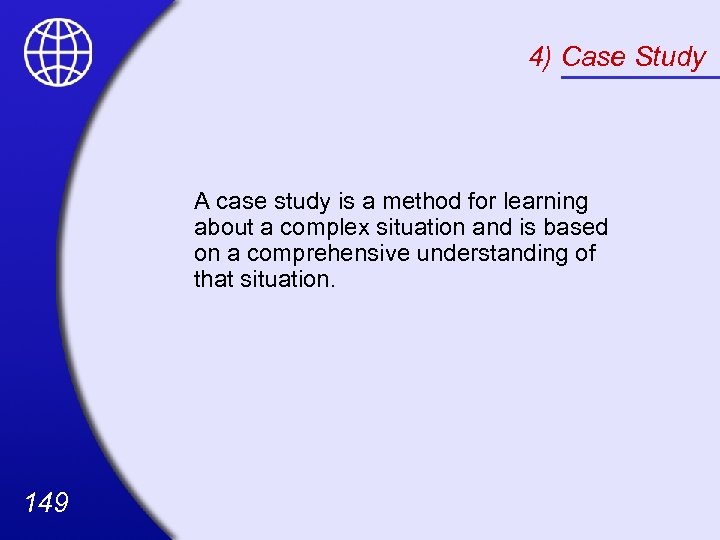 4) Case Study

A case study is a method for learning about a complex situation and is based on a comprehensive understanding of that situation.

149